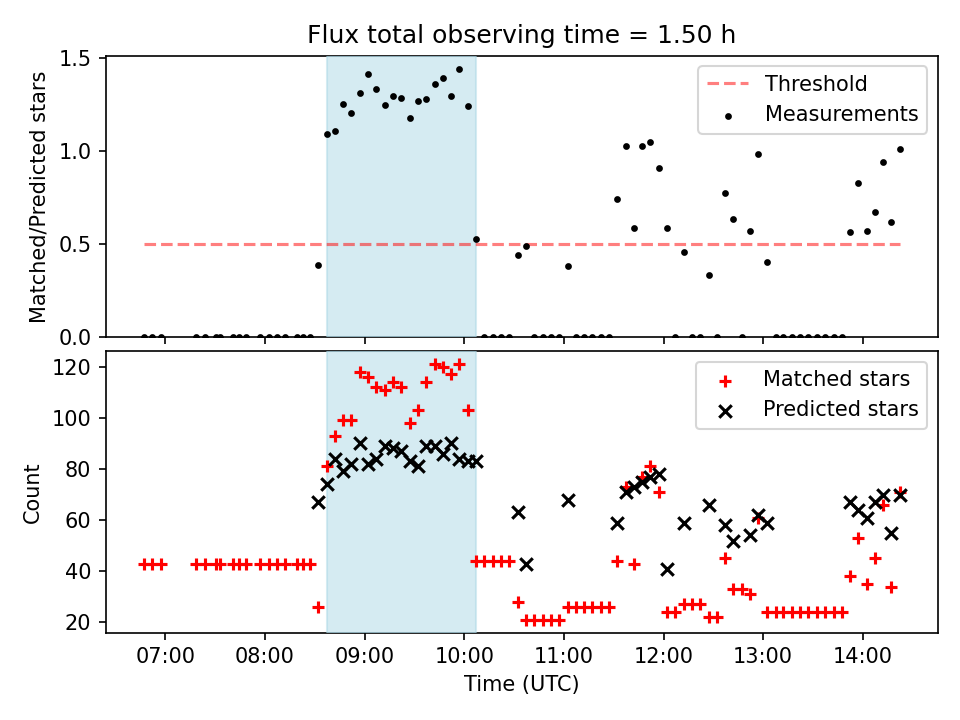 Flux total observing time = 1.50 h

Matched/Predicted stars

1.5
1.0
0.5
0.0

Threshold
Measurements

Count

120
100
80
60
40
20

Matched stars
Predicted stars

07:00 08:00 09:00 10:00 11:00 12:00 13:00 14:00

Time (UTC)